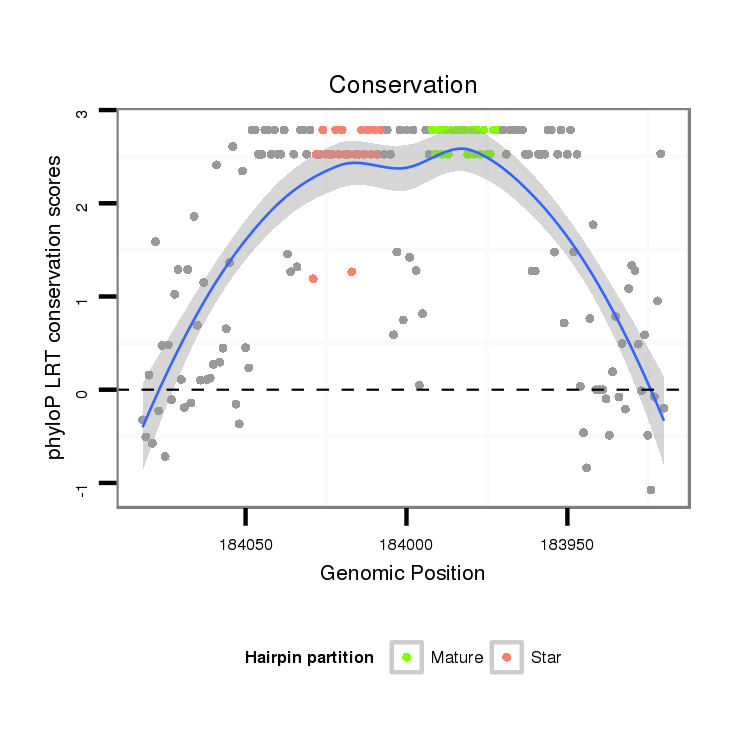 Conservation

phyloP LRT conservation scores

3
2
1
0
-1

184050
184000
183950

Genomic Position

Hairpin partition
Mature
Star